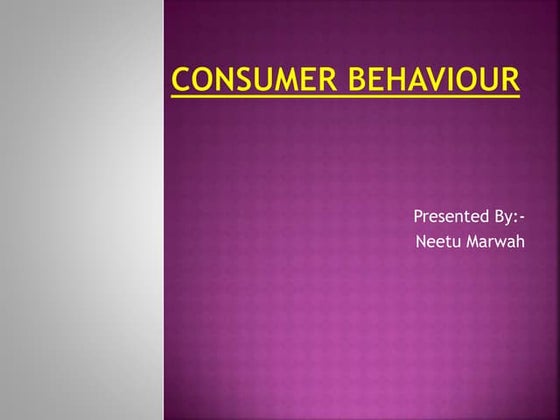 CONSUMER BEHAVIOUR

Presented By:-
Neetu Marwah